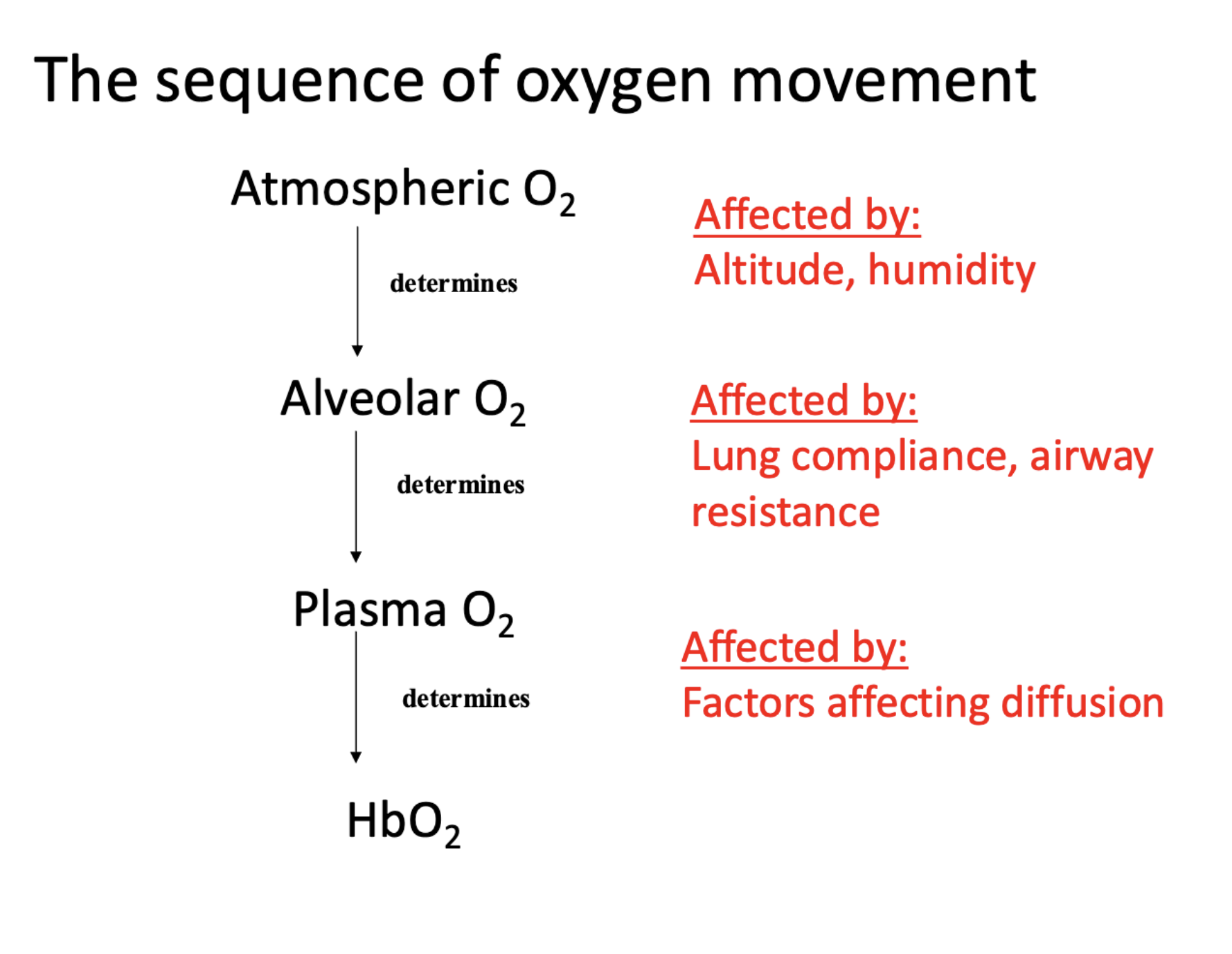 The sequence of oxygen movement

Atmospheric $O_2$

determines

Alveolar $O_2$

determines

Plasma $O_2$

determines

$HbO_2$

Affected by:
Altitude, humidity

Affected by:
Lung compliance, airway resistance

Affected by:
Factors affecting diffusion